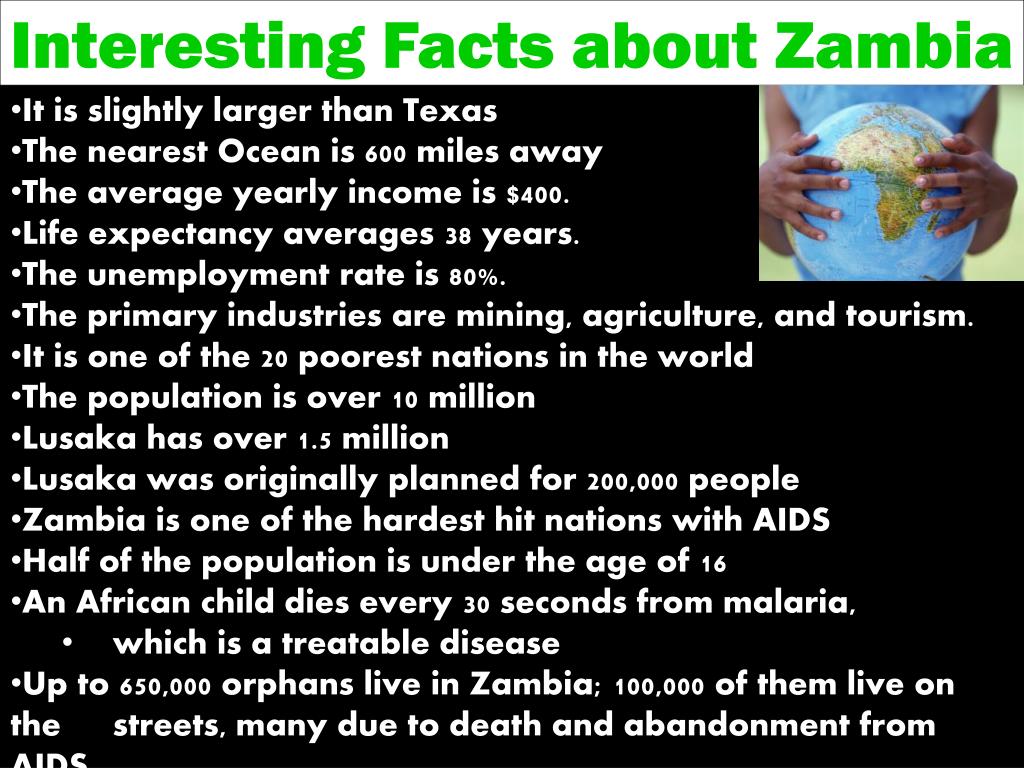 Interesting Facts about Zambia

•It is slightly larger than Texas
•The nearest Ocean is 600 miles away
•The average yearly income is $400.
•Life expectancy averages 38 years.
•The unemployment rate is 80%.
•The primary industries are mining, agriculture, and tourism.
•It is one of the 20 poorest nations in the world
•The population is over 10 million
•Lusaka has over 1.5 million
•Lusaka was originally planned for 200,000 people
•Zambia is one of the hardest hit nations with AIDS
•Half of the population is under the age of 16
•An African child dies every 30 seconds from malaria,
• which is a treatable disease
•Up to 650,000 orphans live in Zambia; 100,000 of them live on the streets, many due to death and abandonment from AIDS